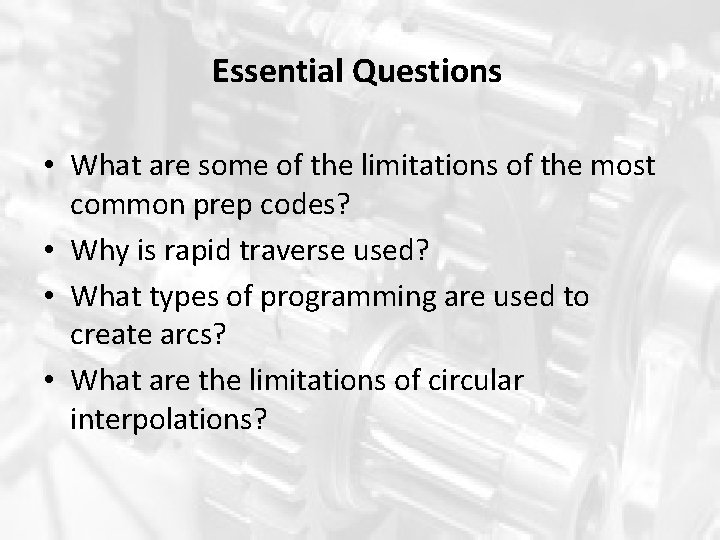 Essential Questions

• What are some of the limitations of the most common prep codes?
• Why is rapid traverse used?
• What types of programming are used to create arcs?
• What are the limitations of circular interpolations?